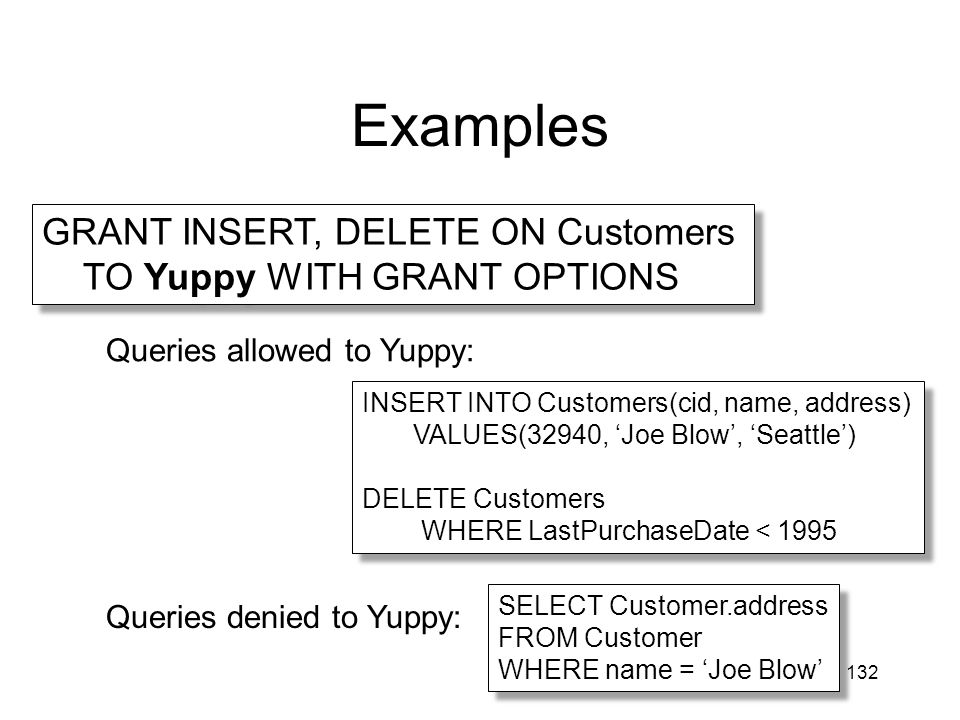 Examples

GRANT INSERT, DELETE ON Customers
TO Yuppy WITH GRANT OPTIONS

Queries allowed to Yuppy:

INSERT INTO Customers(cid, name, address)
VALUES(32940, ‘Joe Blow’, ‘Seattle’)

DELETE Customers
WHERE LastPurchaseDate < 1995

Queries denied to Yuppy:

SELECT Customer.address
FROM Customer
WHERE name = ‘Joe Blow’

132